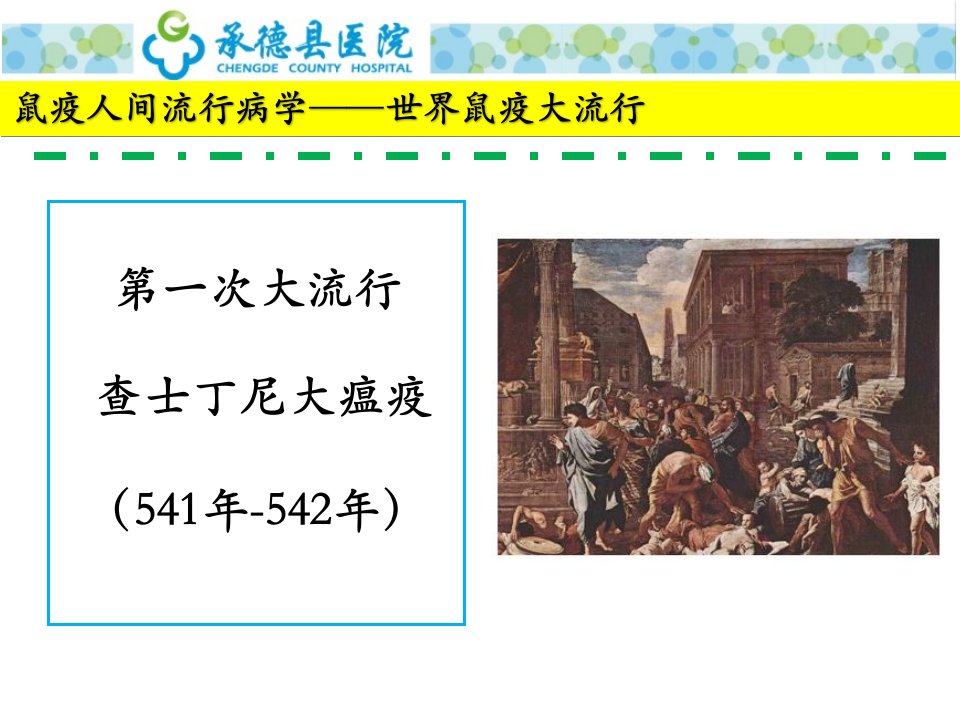 承德县医院
CHENGDE COUNTY HOSPITAL

鼠疫人间流行病学——世界鼠疫大流行

第一次大流行

查士丁尼大瘟疫

（541年-542年）